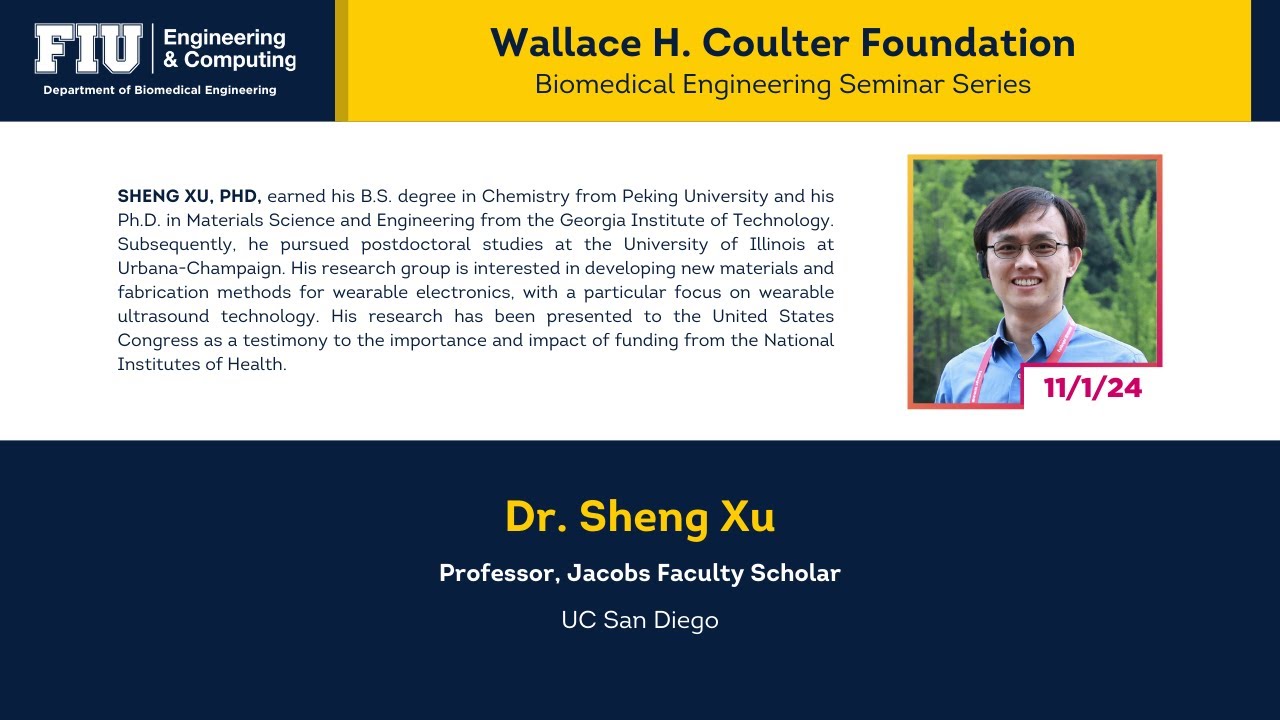 FIU Engineering & Computing
Department of Biomedical Engineering

Wallace H. Coulter Foundation
Biomedical Engineering Seminar Series

SHENG XU, PHD, earned his B.S. degree in Chemistry from Peking University and his Ph.D. in Materials Science and Engineering from the Georgia Institute of Technology. Subsequently, he pursued postdoctoral studies at the University of Illinois at Urbana-Champaign. His research group is interested in developing new materials and fabrication methods for wearable electronics, with a particular focus on wearable ultrasound technology. His research has been presented to the United States Congress as a testimony to the importance and impact of funding from the National Institutes of Health.

11/1/24

Dr. Sheng Xu

Professor, Jacobs Faculty Scholar

UC San Diego